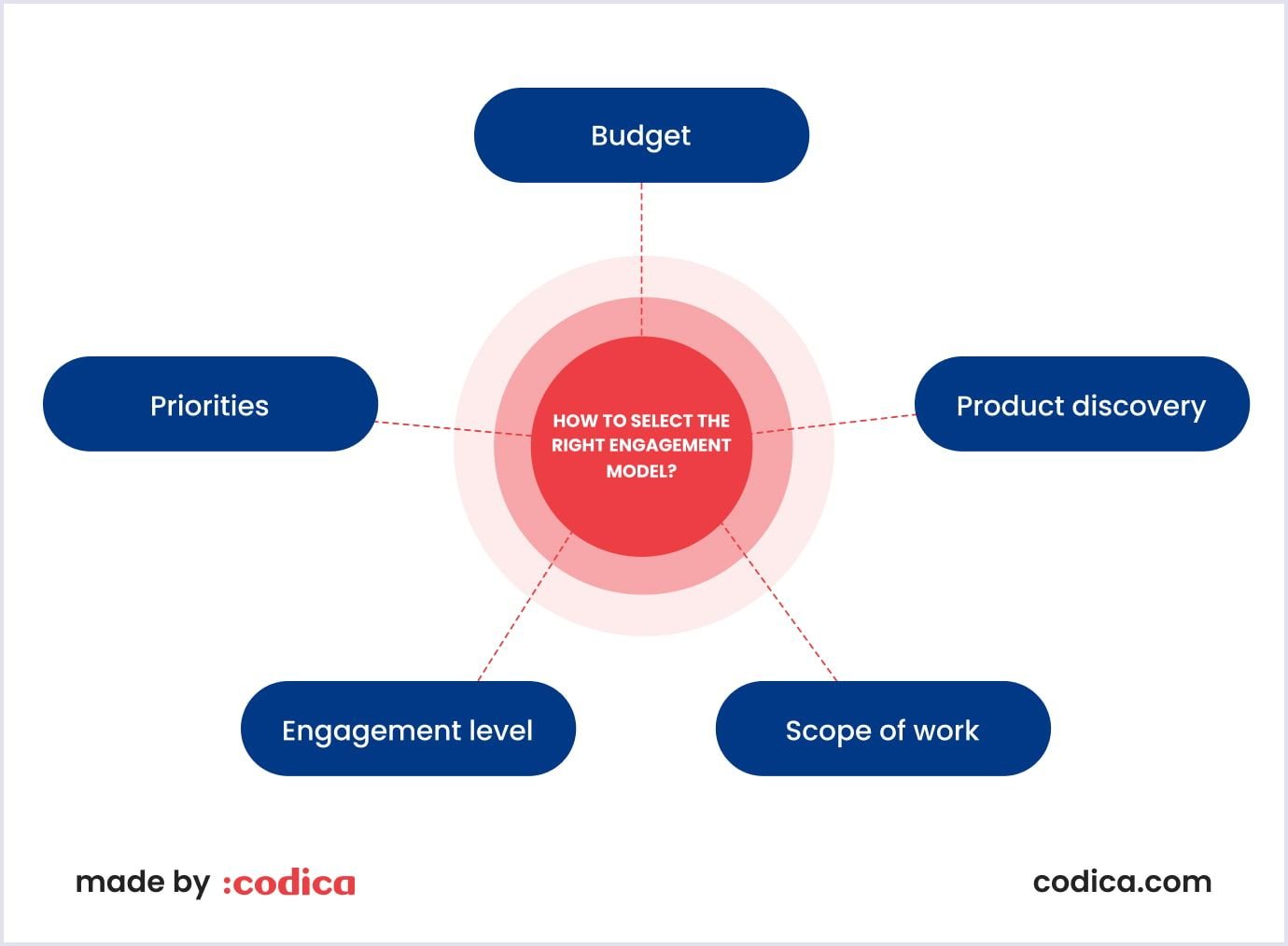 Budget

Priorities

HOW TO SELECT THE RIGHT ENGAGEMENT MODEL?

Product discovery

Engagement level

Scope of work

made by :codica

codica.com